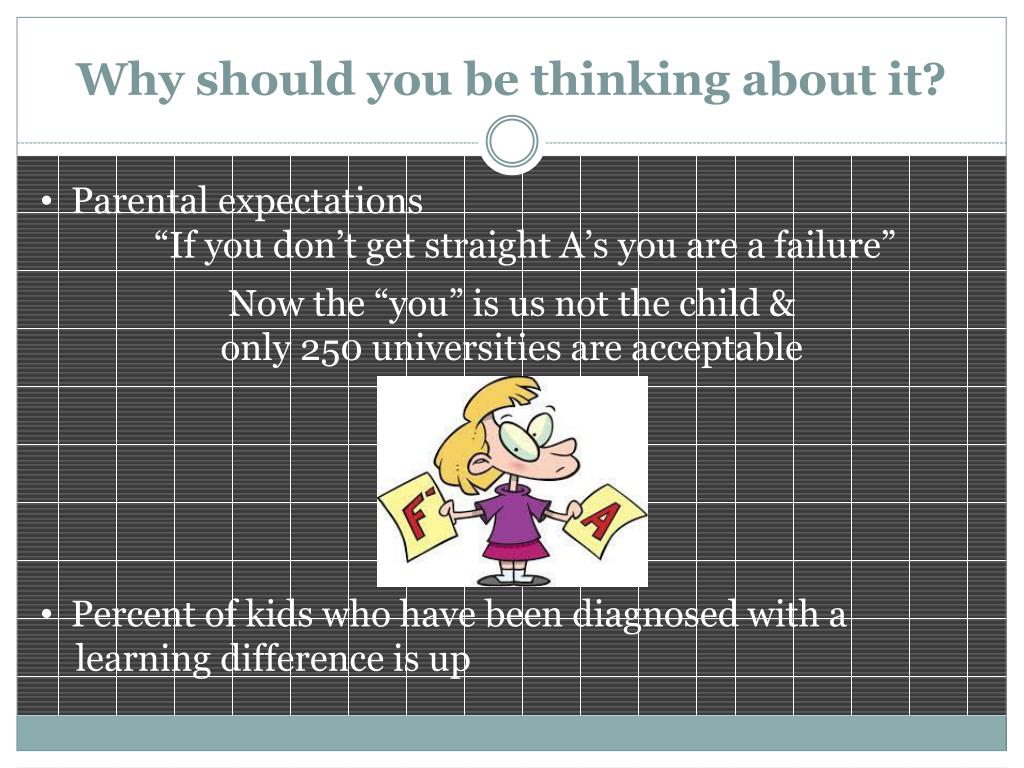 Why should you be thinking about it?

• Parental expectations

“If you don’t get straight A’s you are a failure”

Now the “you” is us not the child & only 250 universities are acceptable

F A

• Percent of kids who have been diagnosed with a learning difference is up